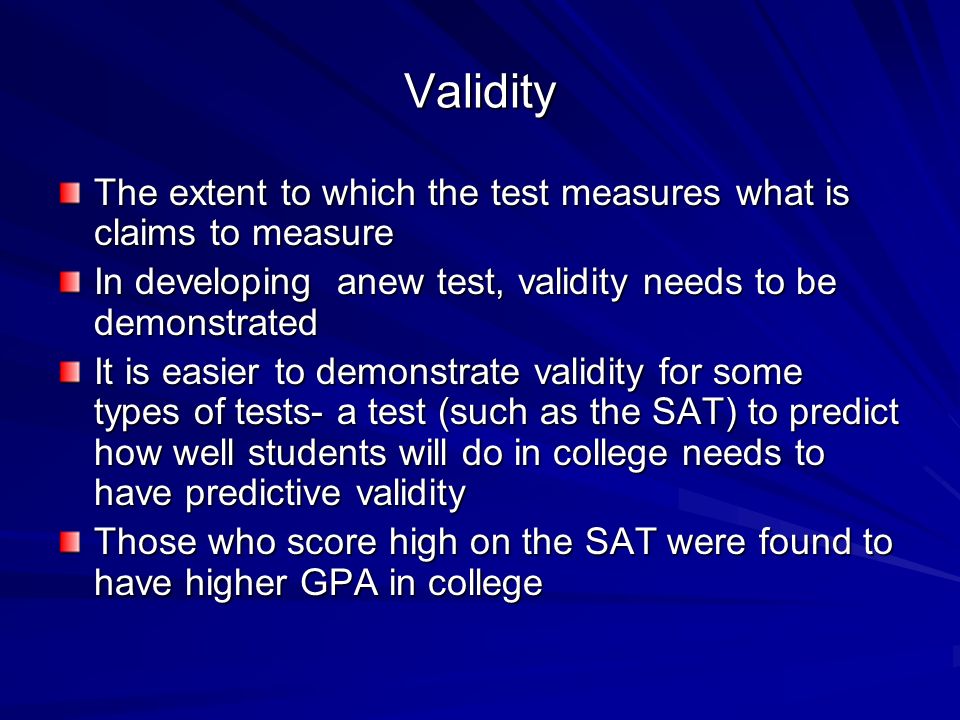 Validity

The extent to which the test measures what is claims to measure

In developing  anew test, validity needs to be demonstrated

It is easier to demonstrate validity for some types of tests- a test (such as the SAT) to predict how well students will do in college needs to have predictive validity

Those who score high on the SAT were found to have higher GPA in college